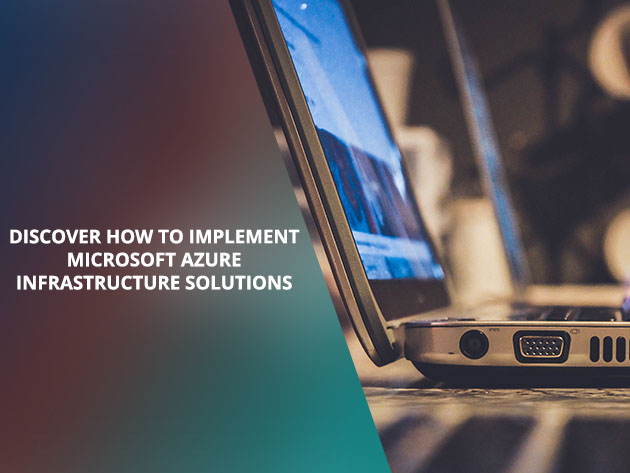 DISCOVER HOW TO IMPLEMENT MICROSOFT AZURE INFRASTRUCTURE SOLUTIONS